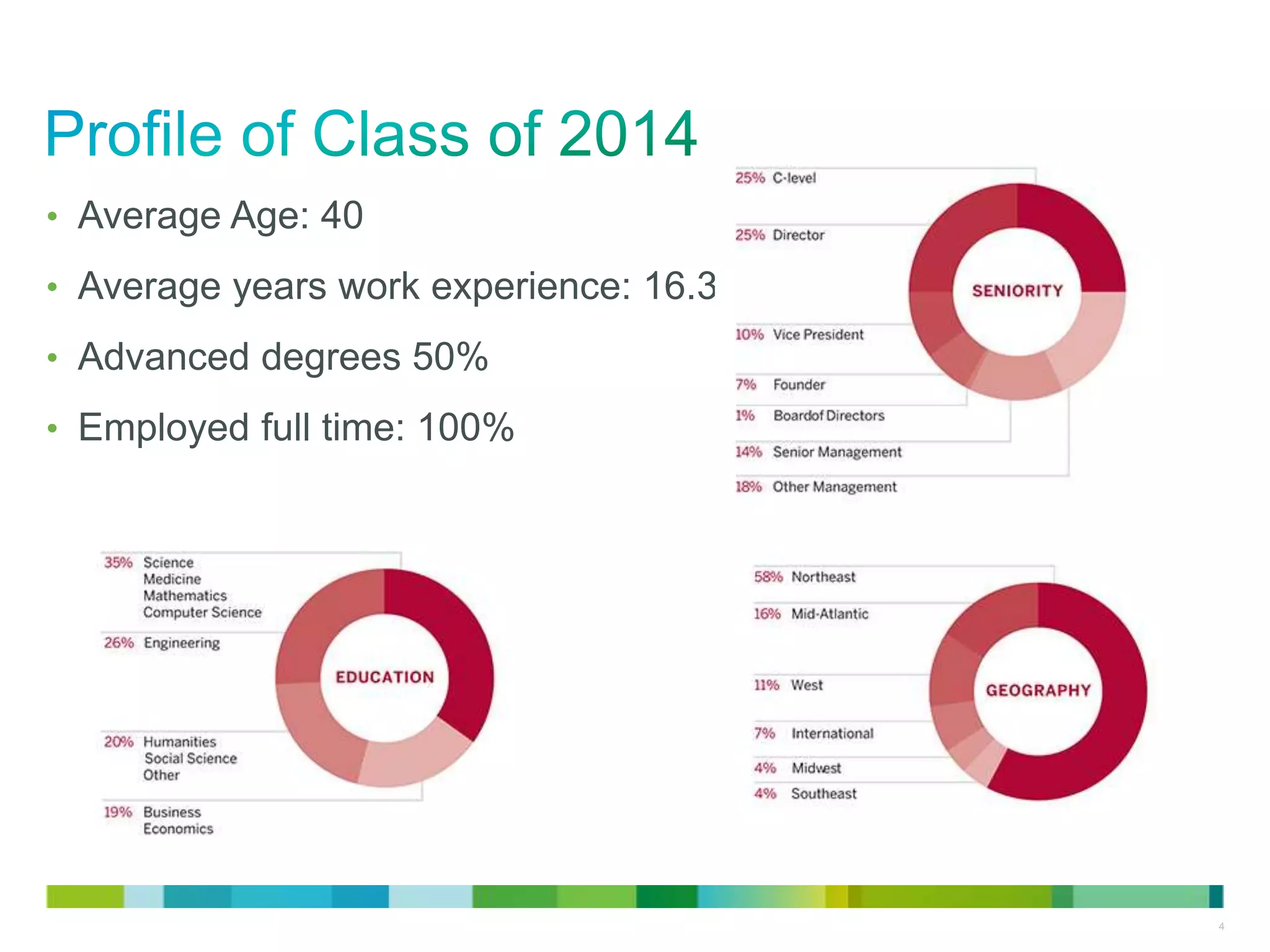 Profile of Class of 2014

• Average Age: 40
• Average years work experience: 16.3
• Advanced degrees 50%
• Employed full time: 100%

25% C-level
25% Director
10% Vice President
7% Founder
1% Boardof Directors
14% Senior Management
18% Other Management

SENIORITY

35% Science Medicine Mathematics Computer Science
26% Engineering
20% Humanities Social Science Other
19% Business Economics

EDUCATION

58% Northeast
16% Mid-Atlantic
11% West
7% International
4% Midwest
4% Southeast

GEOGRAPHY

4